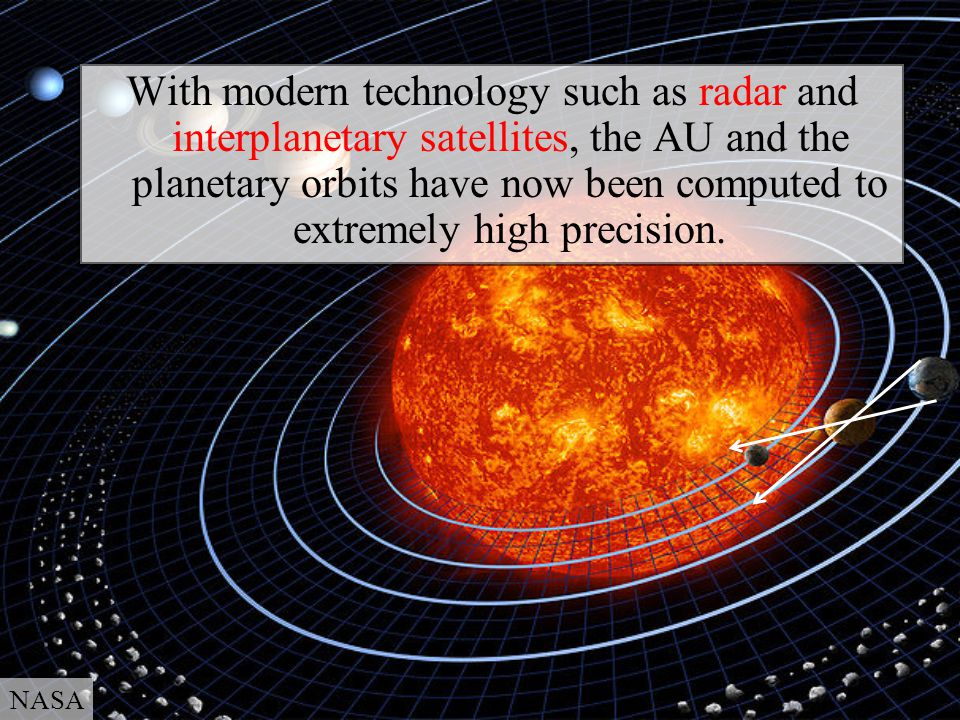 With modern technology such as radar and interplanetary satellites, the AU and the planetary orbits have now been computed to extremely high precision.

NASA